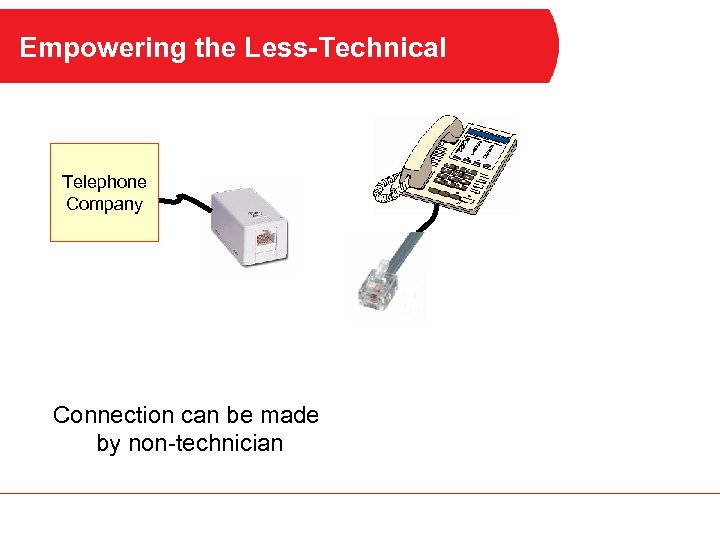 Empowering the Less-Technical

Telephone Company

Connection can be made by non-technician